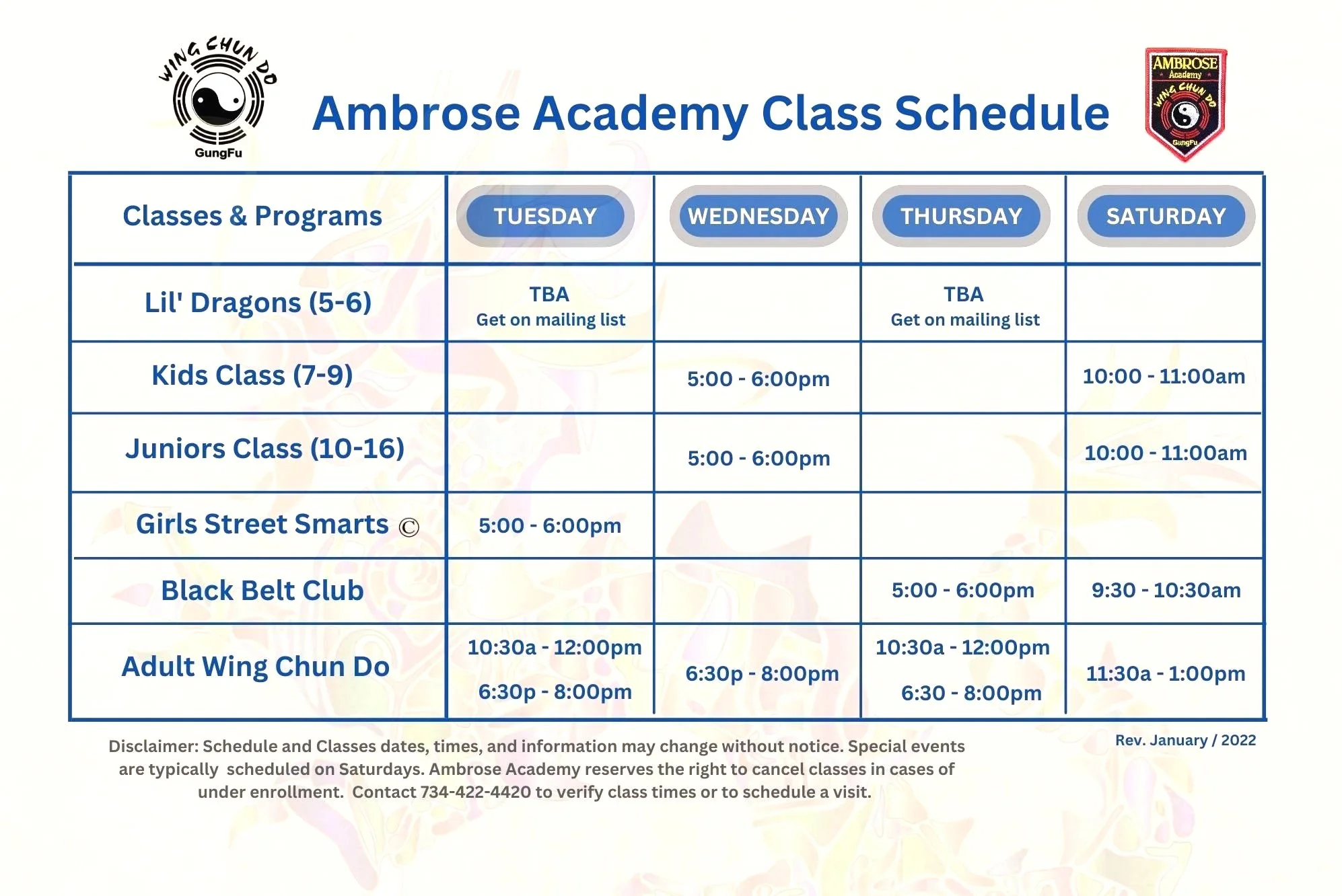 WING CHUN DO
GungFu

Ambrose Academy Class Schedule

AMBROSE Academy WING CHUN DO GungFu

| Classes & Programs | TUESDAY | WEDNESDAY | THURSDAY | SATURDAY |
|---|---|---|---|---|
| Lil' Dragons (5-6) | TBA Get on mailing list | | TBA Get on mailing list | |
| Kids Class (7-9) | | 5:00 - 6:00pm | | 10:00 - 11:00am |
| Juniors Class (10-16) | | 5:00 - 6:00pm | | 10:00 - 11:00am |
| Girls Street Smarts © | 5:00 - 6:00pm | | | |
| Black Belt Club | | | 5:00 - 6:00pm | 9:30 - 10:30am |
| Adult Wing Chun Do | 10:30a - 12:00pm 6:30p - 8:00pm | 6:30p - 8:00pm | 10:30a - 12:00pm 6:30 - 8:00pm | 11:30a - 1:00pm |

Disclaimer: Schedule and Classes dates, times, and information may change without notice. Special events are typically scheduled on Saturdays. Ambrose Academy reserves the right to cancel classes in cases of under enrollment. Contact 734-422-4420 to verify class times or to schedule a visit.

Rev. January / 2022